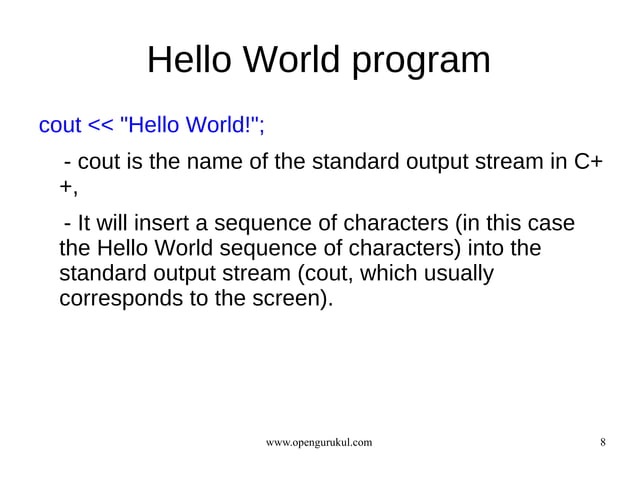 Hello World program

cout << "Hello World!";

- cout is the name of the standard output stream in C++,

- It will insert a sequence of characters (in this case the Hello World sequence of characters) into the standard output stream (cout, which usually corresponds to the screen).

www.opengurukul.com

8